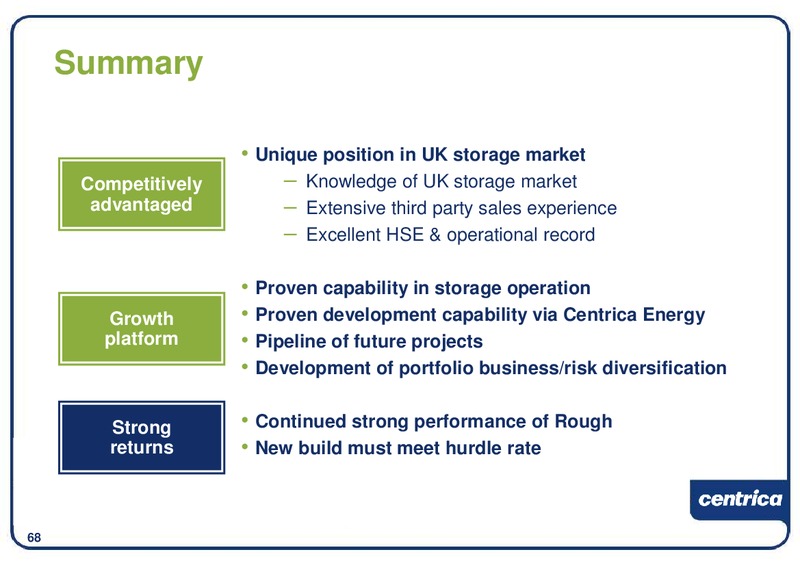 Summary

Competitively advantaged

• Unique position in UK storage market
– Knowledge of UK storage market
– Extensive third party sales experience
– Excellent HSE & operational record

Growth platform

• Proven capability in storage operation
• Proven development capability via Centrica Energy
• Pipeline of future projects
• Development of portfolio business/risk diversification

Strong returns

• Continued strong performance of Rough
• New build must meet hurdle rate

centrica

68